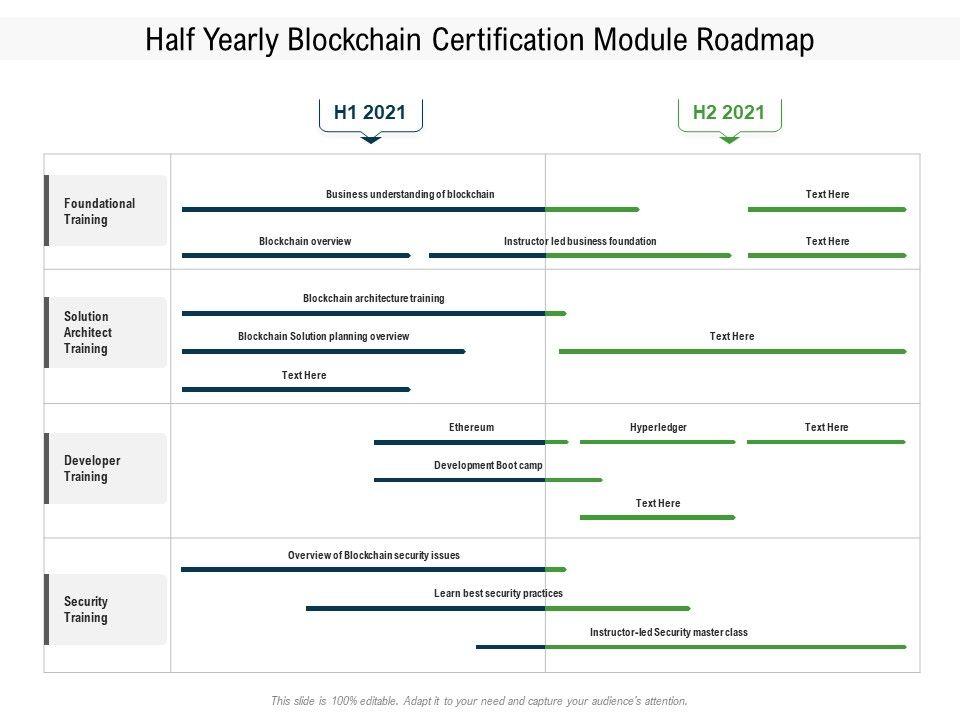 Half Yearly Blockchain Certification Module Roadmap

H1 2021

H2 2021

Foundational Training

Business understanding of blockchain

Text Here

Blockchain overview

Instructor led business foundation

Text Here

Solution Architect Training

Blockchain architecture training

Blockchain Solution planning overview

Text Here

Text Here

Developer Training

Ethereum

Hyperledger

Text Here

Development Boot camp

Text Here

Security Training

Overview of Blockchain security issues

Learn best security practices

Instructor-led Security master class

This slide is 100% editable. Adapt it to your need and capture your audience's attention.